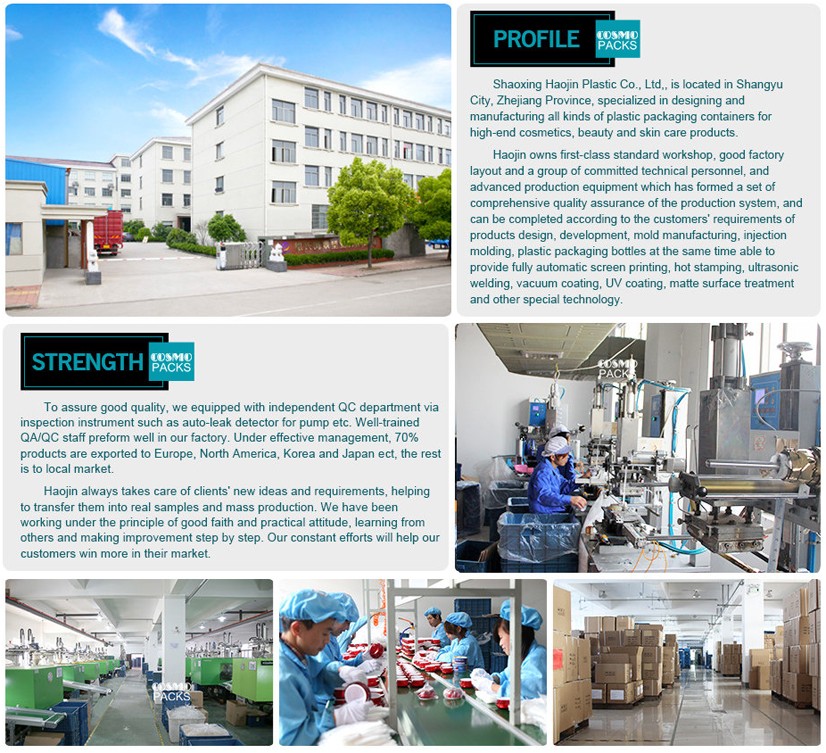 PROFILE COSMO PACKS

Shaoxing Haojin Plastic Co., Ltd,, is located in Shangyu City, Zhejiang Province, specialized in designing and manufacturing all kinds of plastic packaging containers for high-end cosmetics, beauty and skin care products.

Haojin owns first-class standard workshop, good factory layout and a group of committed technical personnel, and advanced production equipment which has formed a set of comprehensive quality assurance of the production system, and can be completed according to the customers' requirements of products design, development, mold manufacturing, injection molding, plastic packaging bottles at the same time able to provide fully automatic screen printing, hot stamping, ultrasonic welding, vacuum coating, UV coating, matte surface treatment and other special technology.

STRENGTH COSMO PACKS

To assure good quality, we equipped with independent QC department via inspection instrument such as auto-leak detector for pump etc. Well-trained QA/QC staff preform well in our factory. Under effective management, 70% products are exported to Europe, North America, Korea and Japan ect, the rest is to local market.

Haojin always takes care of clients' new ideas and requirements, helping to transfer them into real samples and mass production. We have been working under the principle of good faith and practical attitude, learning from others and making improvement step by step. Our constant efforts will help our customers win more in their market.

COSMO PACKS

COSMO PACKS